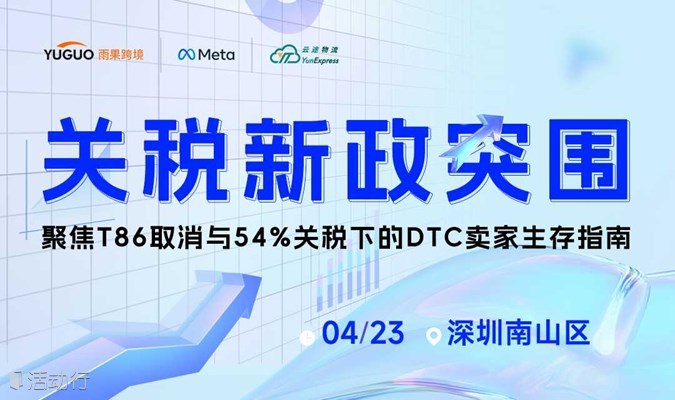 YUGUO 雨果跨境

Meta

云途物流 YunExpress

关税新政突围

聚焦T86取消与54%关税下的DTC卖家生存指南

04/23

深圳南山区

活动行